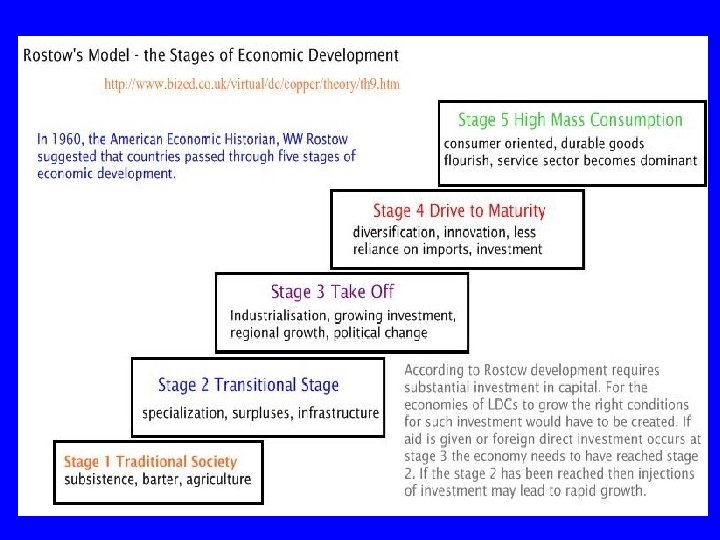 Rostow's Model - the Stages of Economic Development

http://www.bized.co.uk/virtual/dc/copper/theory/th9.htm

In 1960, the American Economic Historian, WW Rostow suggested that countries passed through five stages of economic development.

Stage 5 High Mass Consumption
consumer oriented, durable goods flourish, service sector becomes dominant

Stage 4 Drive to Maturity
diversification, innovation, less reliance on imports, investment

Stage 3 Take Off
Industrialisation, growing investment, regional growth, political change

Stage 2 Transitional Stage
specialization, surpluses, infrastructure

Stage 1 Traditional Society
subsistence, barter, agriculture

According to Rostow development requires substantial investment in capital. For the economies of LDCs to grow the right conditions for such investment would have to be created. If aid is given or foreign direct investment occurs at stage 3 the economy needs to have reached stage 2. If the stage 2 has been reached then injections of investment may lead to rapid growth.